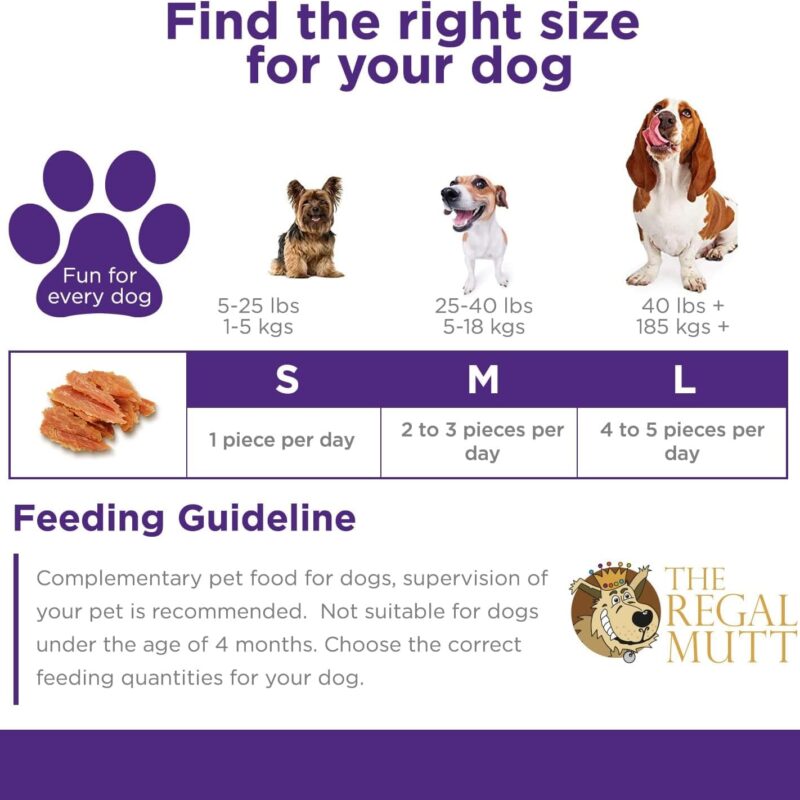 Find the right size for your dog

Fun for every dog

5-25 lbs
1-5 kgs

25-40 lbs
5-18 kgs

40 lbs +
185 kgs +

| | S | M | L |
|---|---|---|---|
| | 1 piece per day | 2 to 3 pieces per day | 4 to 5 pieces per day |

Feeding Guideline

Complementary pet food for dogs, supervision of your pet is recommended. Not suitable for dogs under the age of 4 months. Choose the correct feeding quantities for your dog.

THE REGAL MUTT